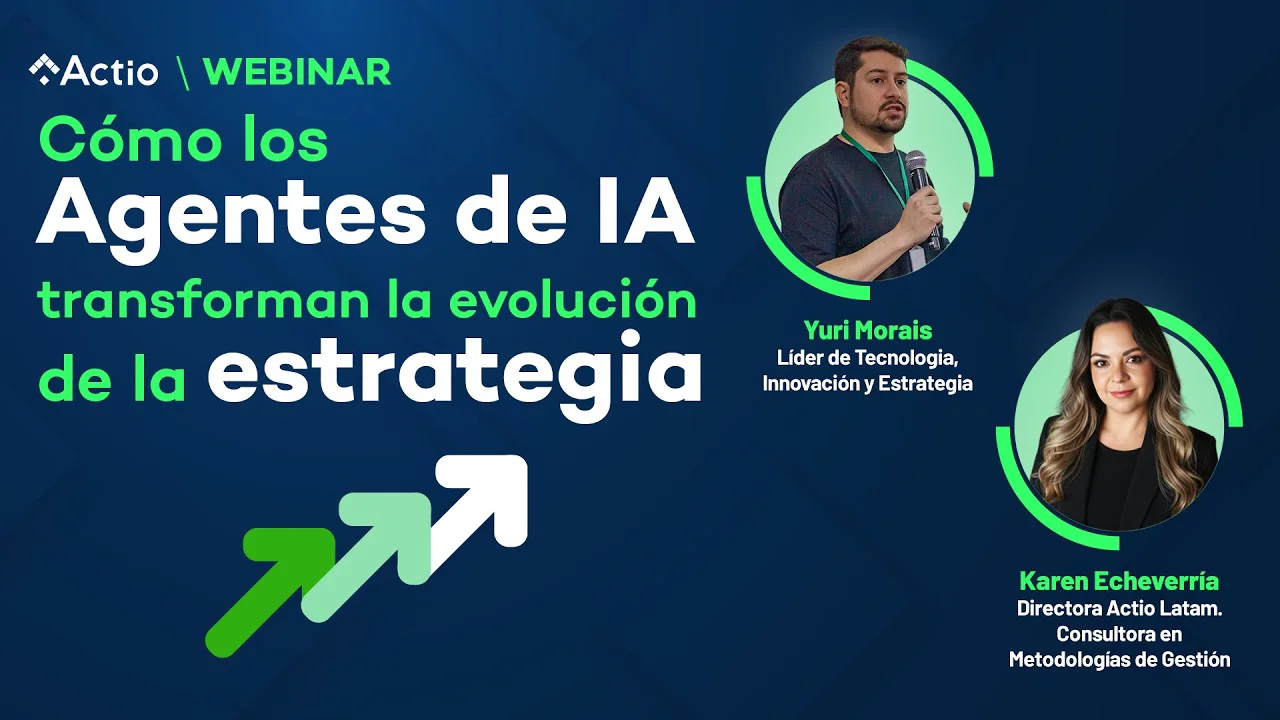 Actio \ WEBINAR

Cómo los Agentes de IA transforman la evolución de la estrategia

Yuri Morais
Líder de Tecnologia, Innovación y Estrategia

Karen Echeverría
Directora Actio Latam.
Consultora en Metodologías de Gestión